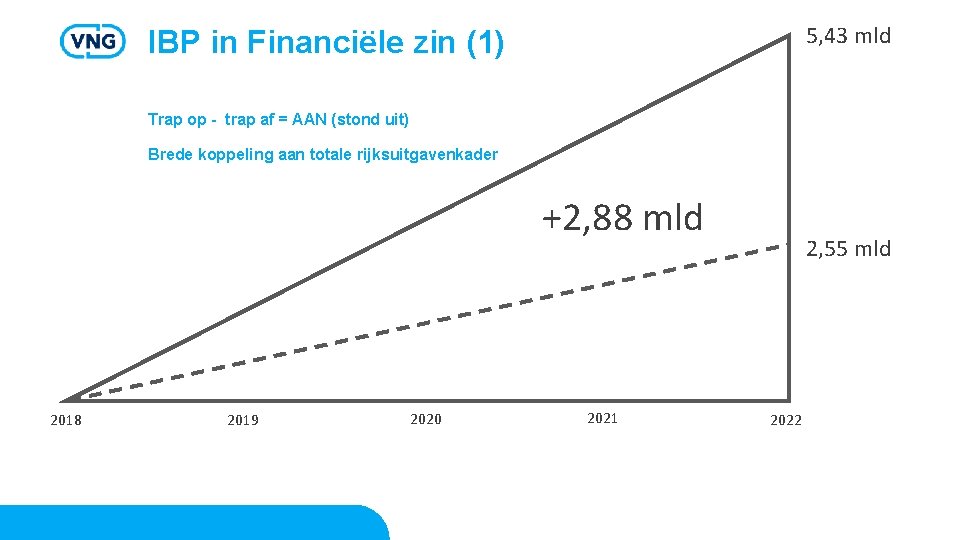 VNG

IBP in Financiële zin (1)

5,43 mld

Trap op - trap af = AAN (stond uit)

Brede koppeling aan totale rijksuitgavenkader

+2,88 mld

2,55 mld

2018

2019

2020

2021

2022